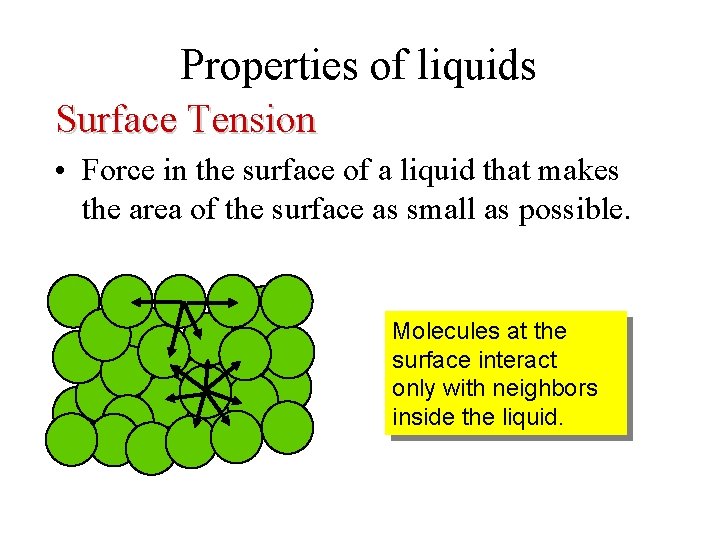 Properties of liquids

Surface Tension

• Force in the surface of a liquid that makes the area of the surface as small as possible.

Molecules at the surface interact only with neighbors inside the liquid.